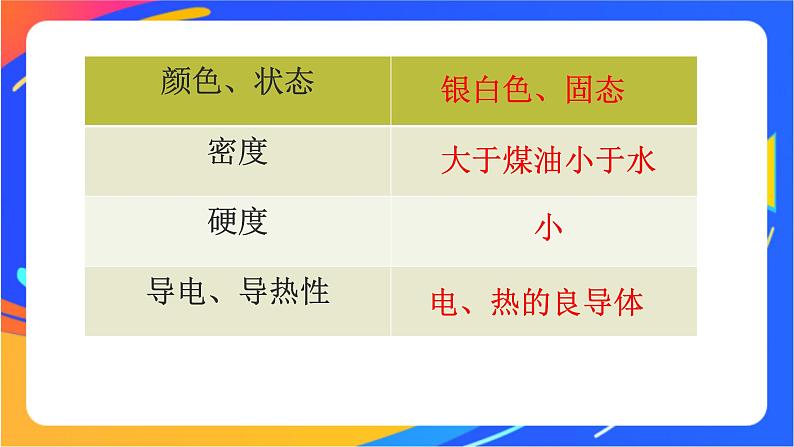 | 颜色、状态 | 银白色、固态 |
|---|---|
| 密度 | 大于煤油小于水 |
| 硬度 | 小 |
| 导电、导热性 | 电、热的良导体 |